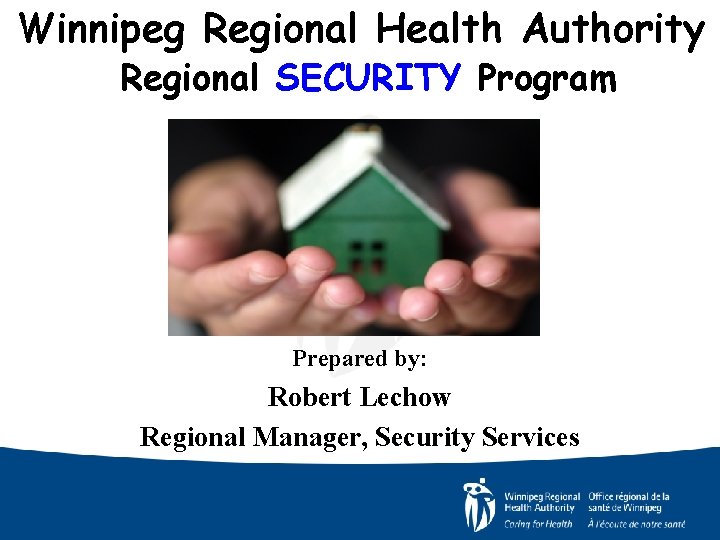 Winnipeg Regional Health Authority
Regional SECURITY Program

Prepared by:

Robert Lechow

Regional Manager, Security Services

Winnipeg Regional Health Authority
Caring for Health

Office régional de la santé de Winnipeg
À l'écoute de notre santé